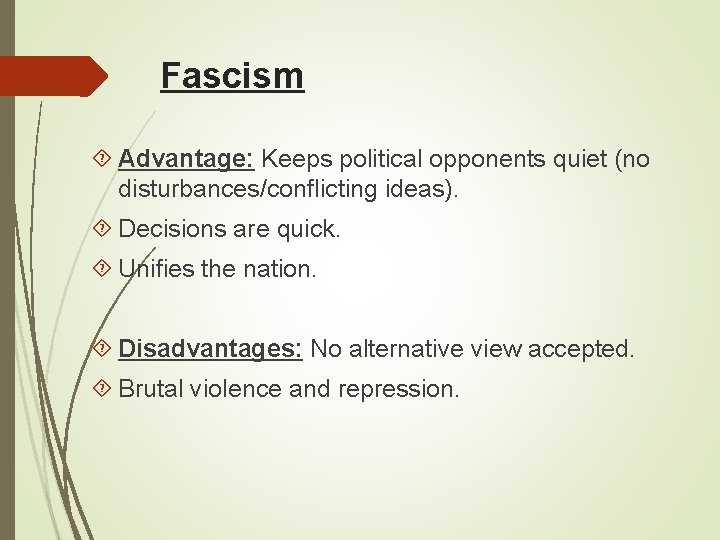 Fascism

Advantage: Keeps political opponents quiet (no disturbances/conflicting ideas).

Decisions are quick.

Unifies the nation.

Disadvantages: No alternative view accepted.

Brutal violence and repression.